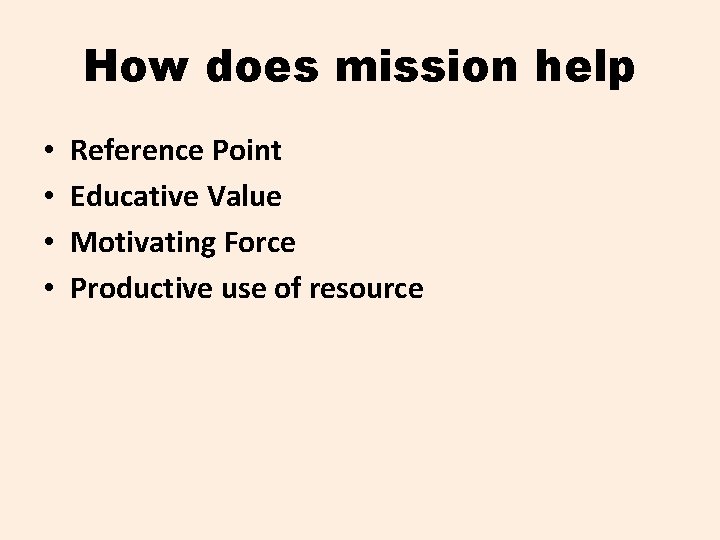 How does mission help

• Reference Point
• Educative Value
• Motivating Force
• Productive use of resource